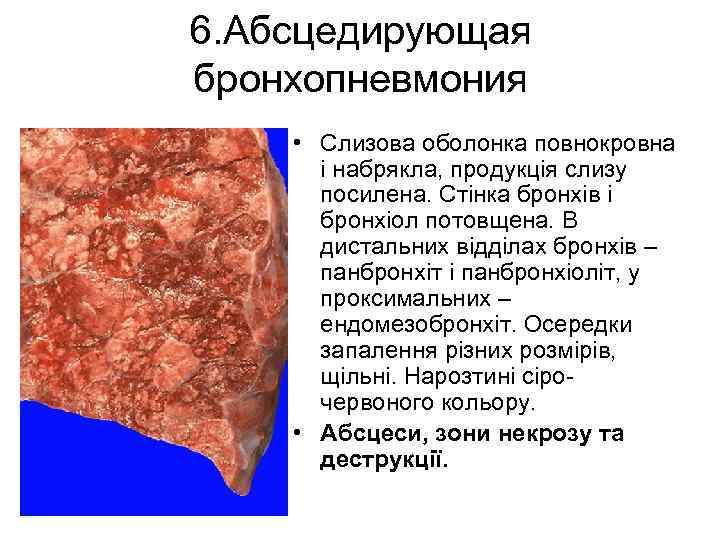 6.Абсцедирующая бронхопневмония

• Слизова оболонка повнокровна і набрякла, продукція слизу посилена. Стінка бронхів і бронхіол потовщена. В дистальних відділах бронхів – панбронхіт і панбронхіоліт, у проксимальних – ендомезобронхіт. Осередки запалення різних розмірів, щільні. Нарозтині сіро-червоного кольору.
• Абсцеси, зони некрозу та деструкції.